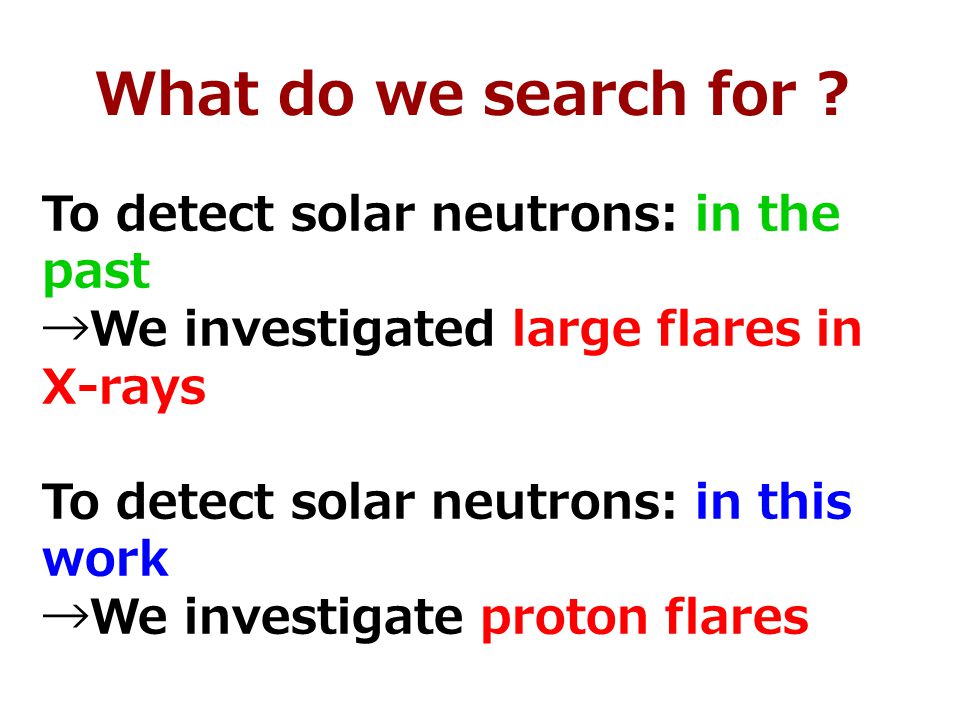 What do we search for ?

To detect solar neutrons: in the past
→We investigated large flares in X-rays

To detect solar neutrons: in this work
→We investigate proton flares